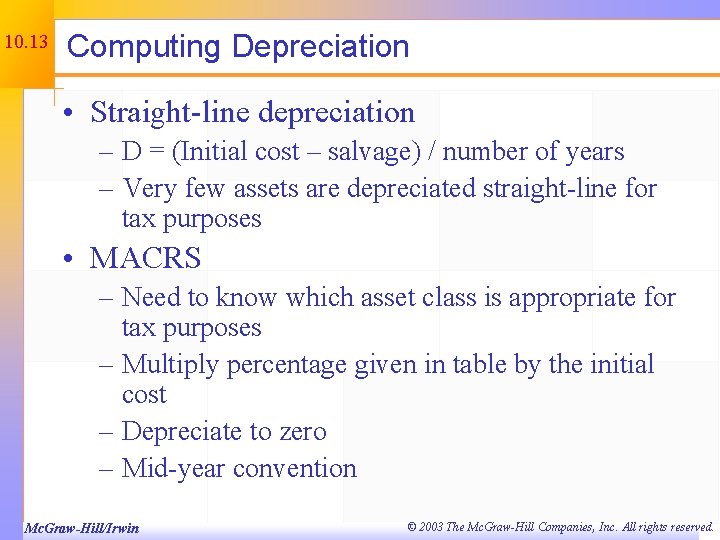 10.13

Computing Depreciation

• Straight-line depreciation
– D = (Initial cost – salvage) / number of years
– Very few assets are depreciated straight-line for tax purposes

• MACRS
– Need to know which asset class is appropriate for tax purposes
– Multiply percentage given in table by the initial cost
– Depreciate to zero
– Mid-year convention

McGraw-Hill/Irwin

© 2003 The McGraw-Hill Companies, Inc. All rights reserved.